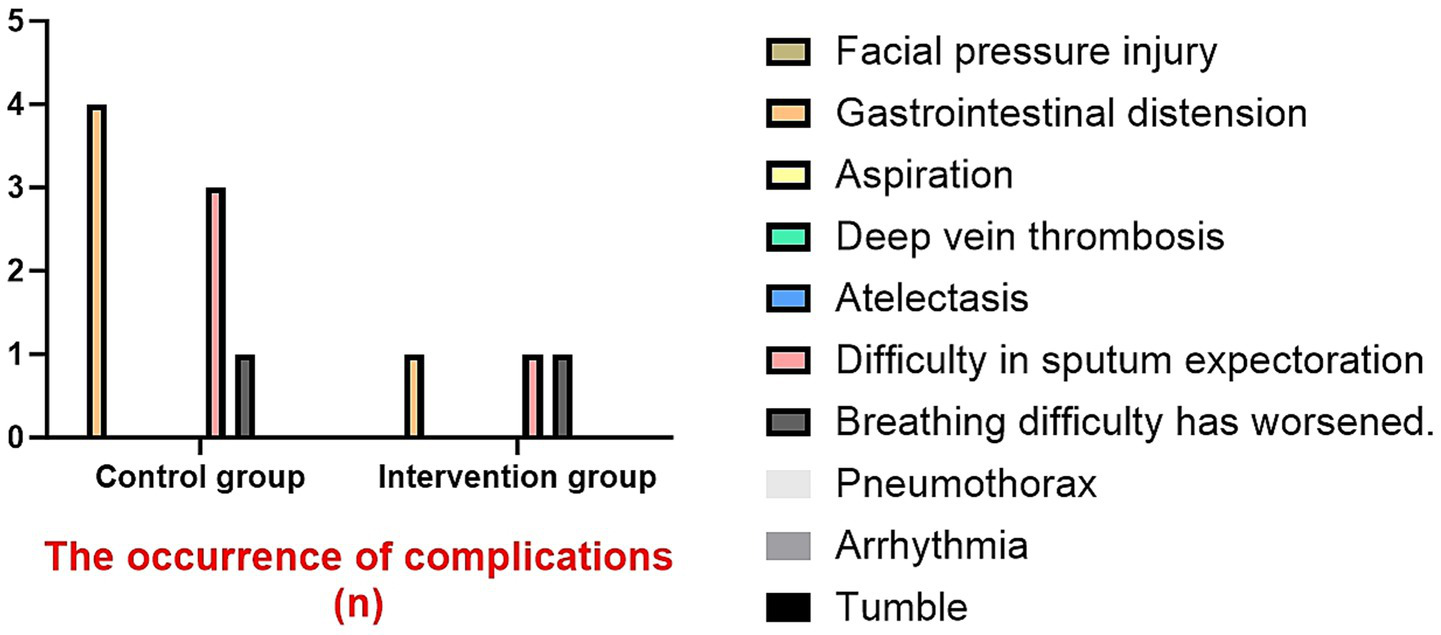 5
4
3
2
1
0
Control group
Intervention group

The occurrence of complications (n)

Facial pressure injury
Gastrointestinal distension
Aspiration
Deep vein thrombosis
Atelectasis
Difficulty in sputum expectoration
Breathing difficulty has worsened.
Pneumothorax
Arrhythmia
Tumble